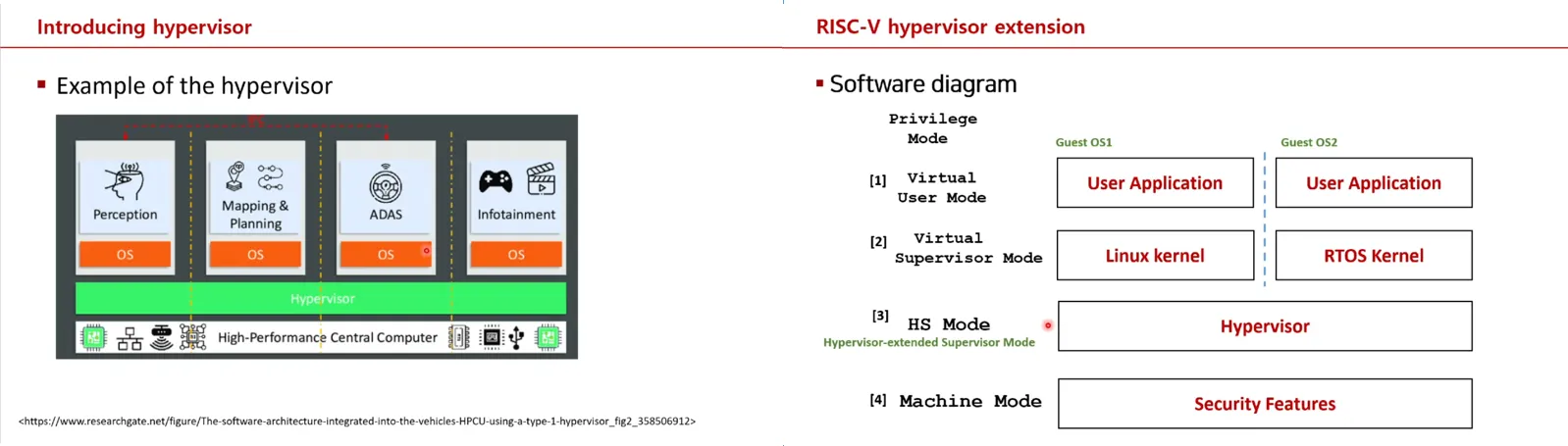 Introducing hypervisor

▪ Example of the hypervisor

Perception

OS

Mapping & Planning

OS

ADAS

OS

Infotainment

OS

Hypervisor

High-Performance Central Computer

<https://www.researchgate.net/figure/The-software-architecture-integrated-into-the-vehicles-HPCU-using-a-type-1-hypervisor_fig2_358506912>

RISC-V hypervisor extension

▪ Software diagram

Privilege Mode

Guest OS1

Guest OS2

[1] Virtual User Mode

User Application

User Application

[2] Virtual Supervisor Mode

Linux kernel

RTOS Kernel

[3] HS Mode

Hypervisor-extended Supervisor Mode

Hypervisor

[4] Machine Mode

Security Features